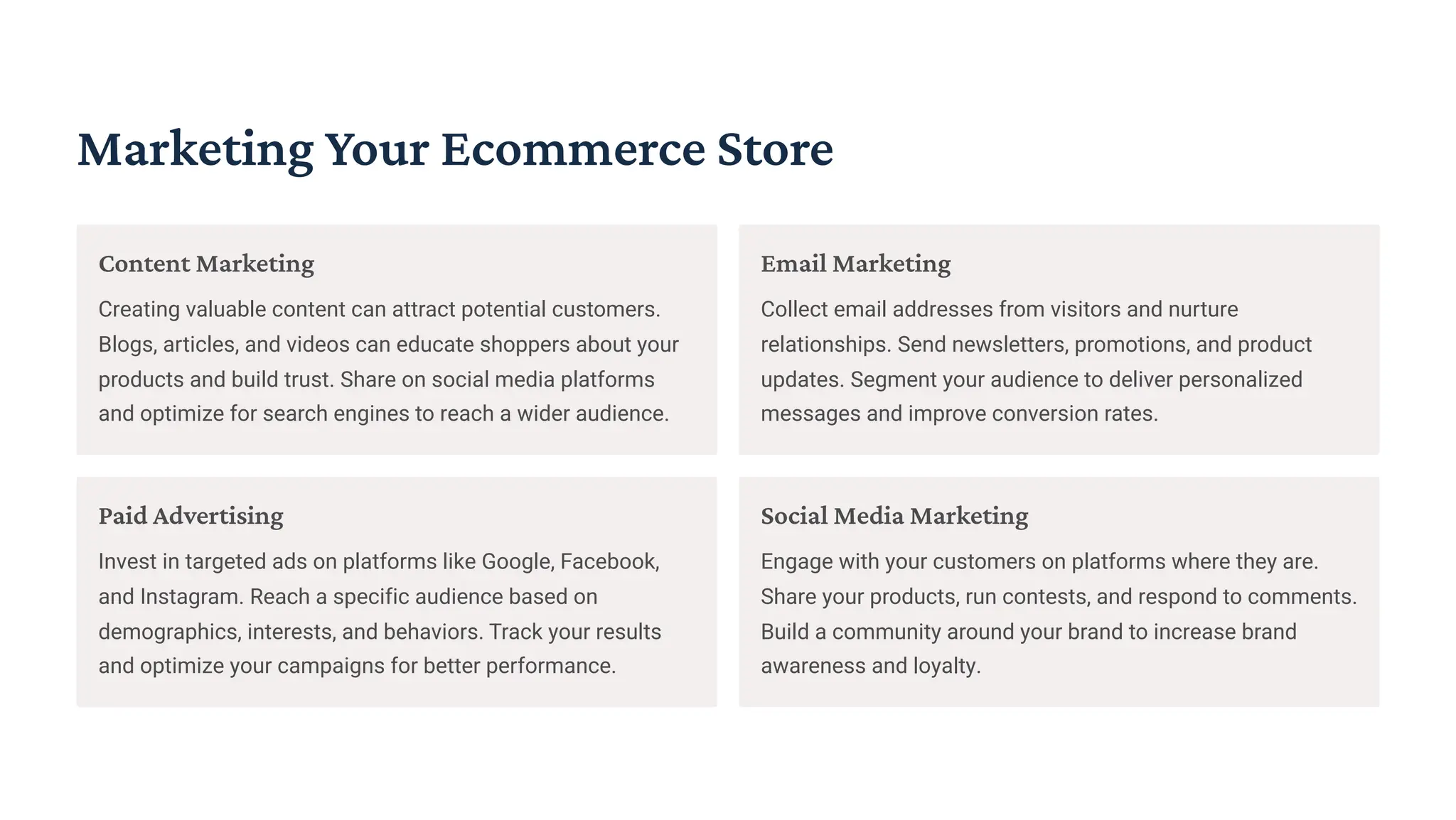 Marketing Your Ecommerce Store

Content Marketing

Creating valuable content can attract potential customers. Blogs, articles, and videos can educate shoppers about your products and build trust. Share on social media platforms and optimize for search engines to reach a wider audience.

Email Marketing

Collect email addresses from visitors and nurture relationships. Send newsletters, promotions, and product updates. Segment your audience to deliver personalized messages and improve conversion rates.

Paid Advertising

Invest in targeted ads on platforms like Google, Facebook, and Instagram. Reach a specific audience based on demographics, interests, and behaviors. Track your results and optimize your campaigns for better performance.

Social Media Marketing

Engage with your customers on platforms where they are. Share your products, run contests, and respond to comments. Build a community around your brand to increase brand awareness and loyalty.